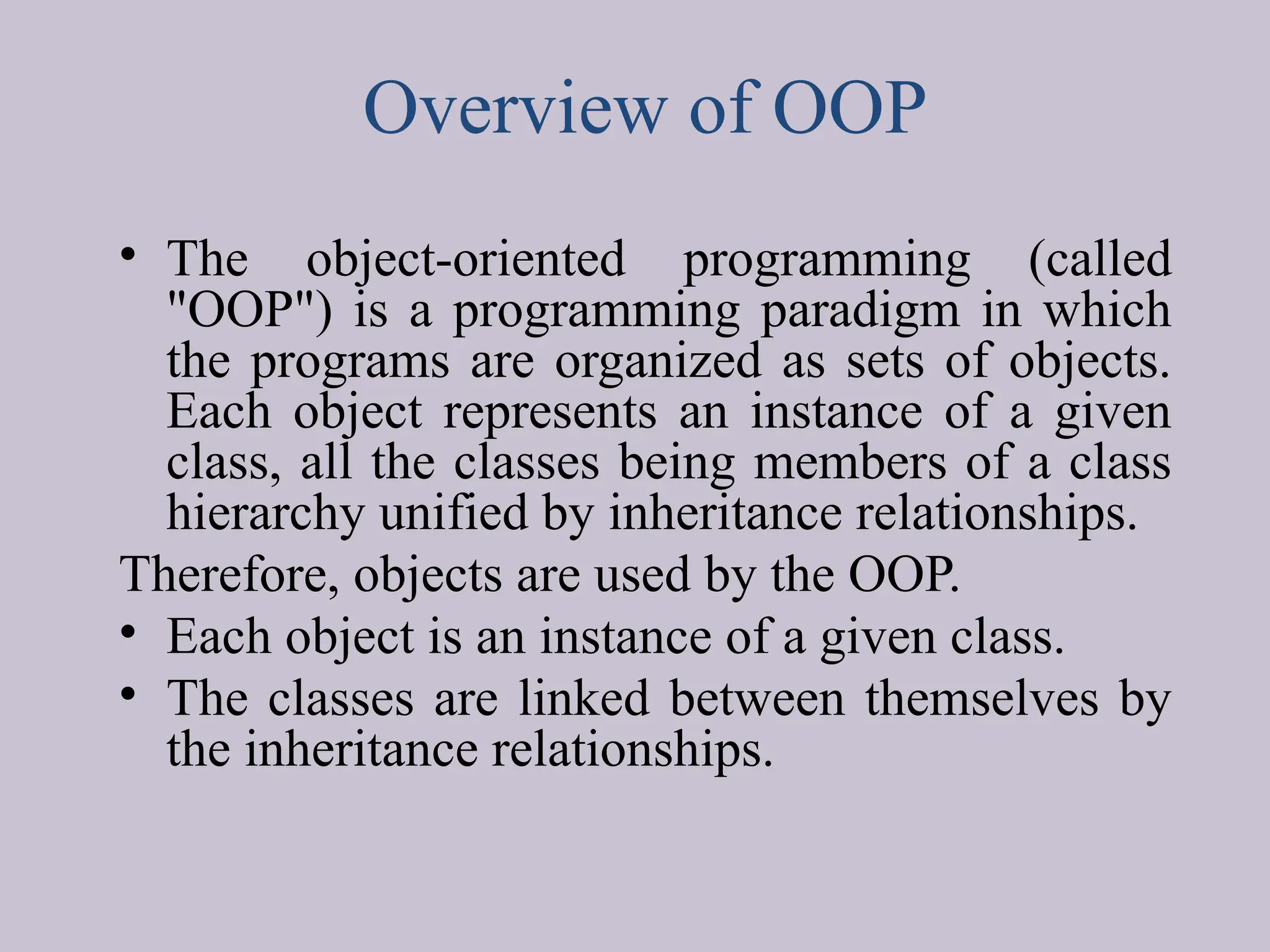 Overview of OOP

• The object-oriented programming (called "OOP") is a programming paradigm in which the programs are organized as sets of objects. Each object represents an instance of a given class, all the classes being members of a class hierarchy unified by inheritance relationships.

Therefore, objects are used by the OOP.

• Each object is an instance of a given class.
• The classes are linked between themselves by the inheritance relationships.